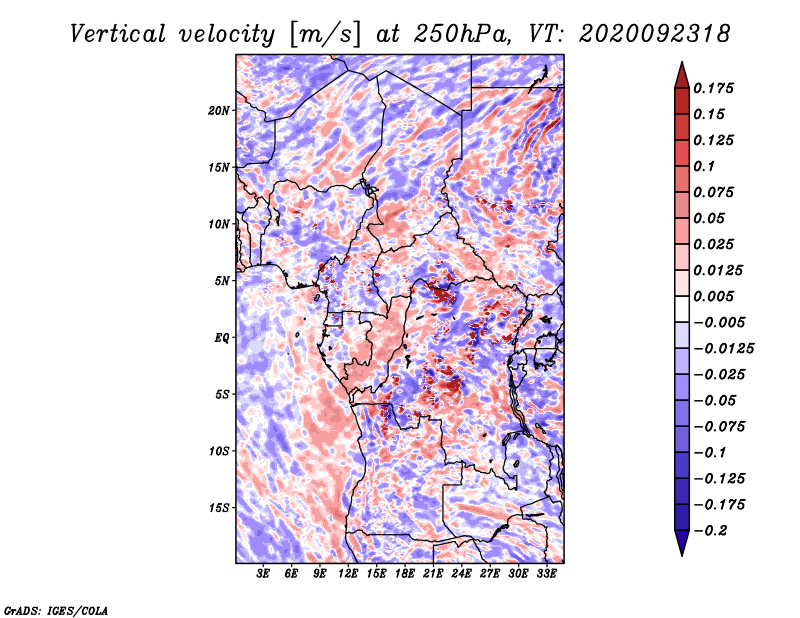 Vertical velocity [m/s] at 250hPa, VT: 2020092318

20N
15N
10N
5N
EQ
5S
10S
15S

3E 6E 9E 12E 15E 18E 21E 24E 27E 30E 33E

0.175
0.15
0.125
0.1
0.075
0.05
0.025
0.0125
0.005
−0.005
−0.0125
−0.025
−0.05
−0.075
−0.1
−0.125
−0.175
−0.2

GrADS: IGES/COLA